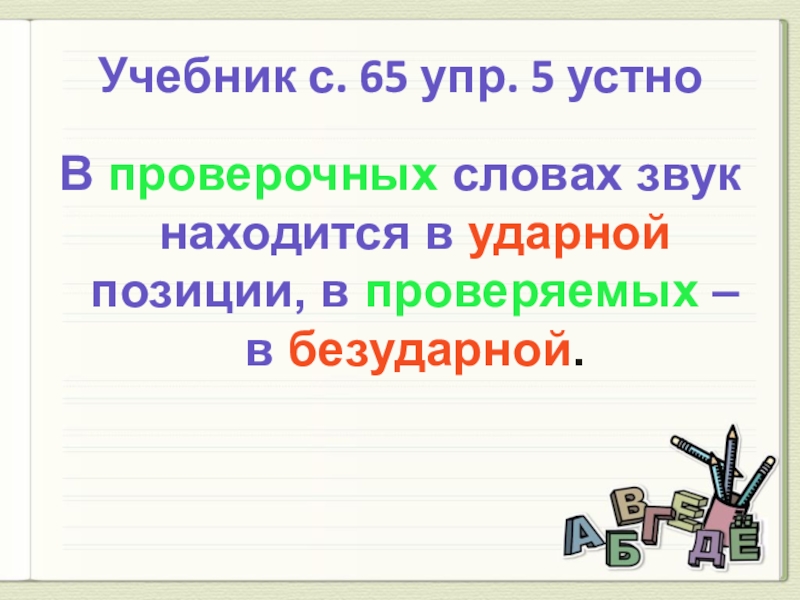 Учебник с. 65 упр. 5 устно

В проверочных словах звук находится в ударной позиции, в проверяемых – в безударной.

А Б В Г Д Е Ё